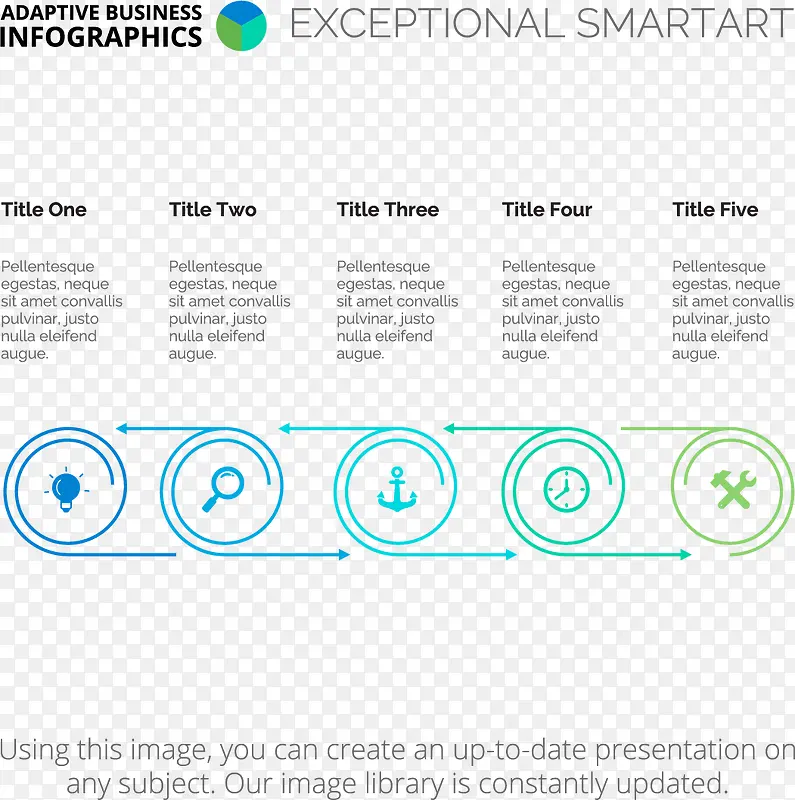 ADAPTIVE BUSINESS INFOGRAPHICS

EXCEPTIONAL SMARTART

Title One

Pellentesque egestas, neque sit amet convallis pulvinar, justo nulla eleifend augue.

Title Two

Pellentesque egestas, neque sit amet convallis pulvinar, justo nulla eleifend augue.

Title Three

Pellentesque egestas, neque sit amet convallis pulvinar, justo nulla eleifend augue.

Title Four

Pellentesque egestas, neque sit amet convallis pulvinar, justo nulla eleifend augue.

Title Five

Pellentesque egestas, neque sit amet convallis pulvinar, justo nulla eleifend augue.

Using this image, you can create an up-to-date presentation on any subject. Our image library is constantly updated.